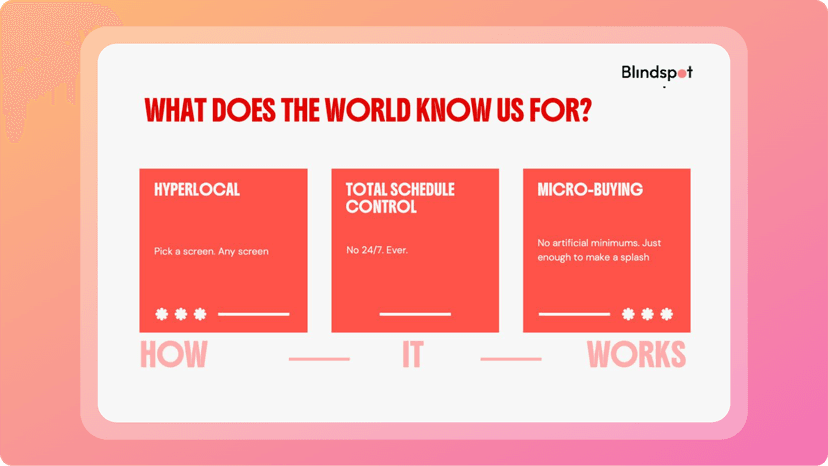 Blindspot

WHAT DOES THE WORLD KNOW US FOR?

HYPERLOCAL

Pick a screen. Any screen

TOTAL SCHEDULE CONTROL

No 24/7. Ever.

MICRO-BUYING

No artificial minimums. Just enough to make a splash

HOW IT WORKS